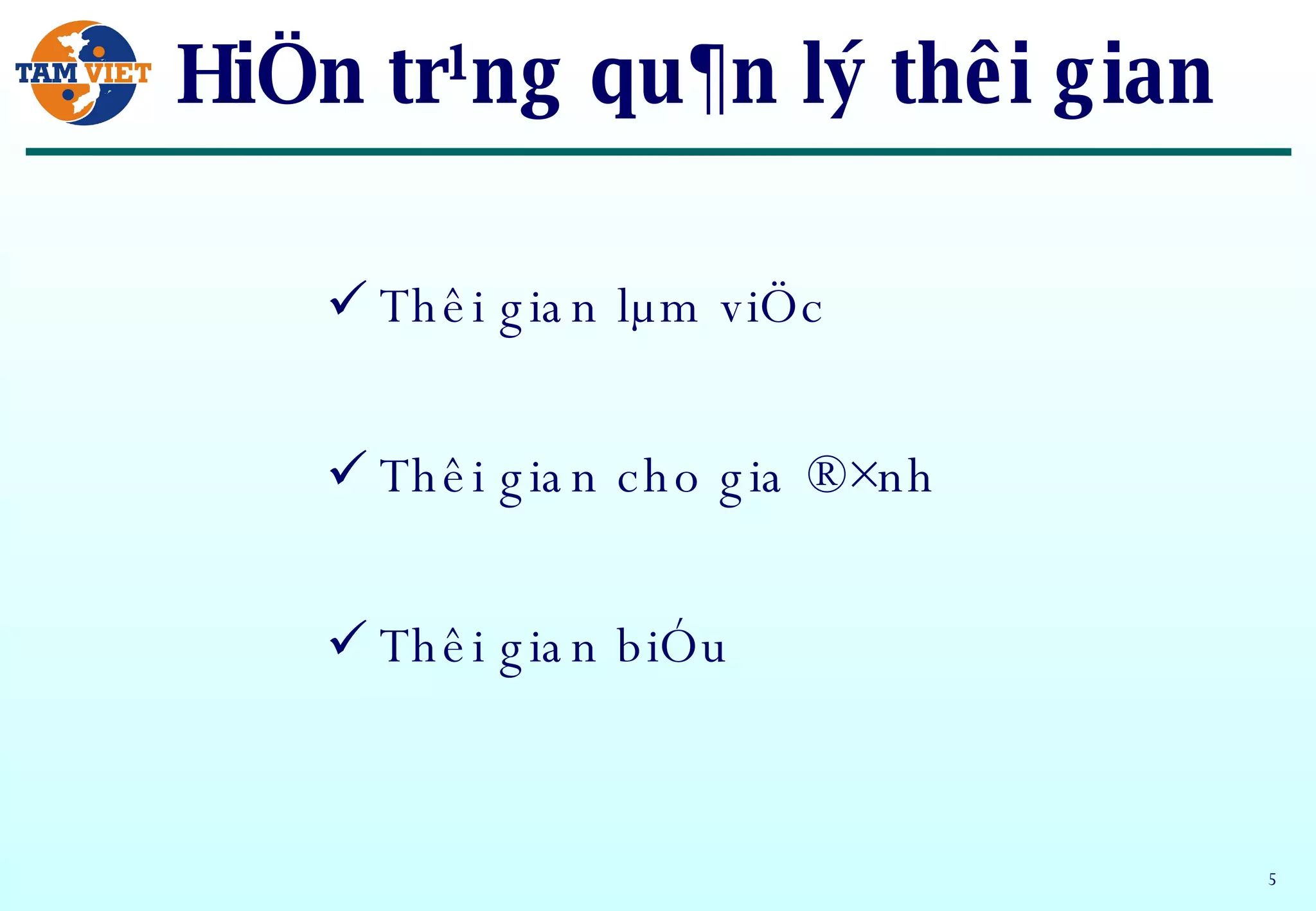 TAM VIET

HiÖn tr¹ng qu¶n lý thêi gian

✓ Thêi gian lµm viÖc

✓ Thêi gian cho gia ®×nh

✓ Thêi gian biÓu

5